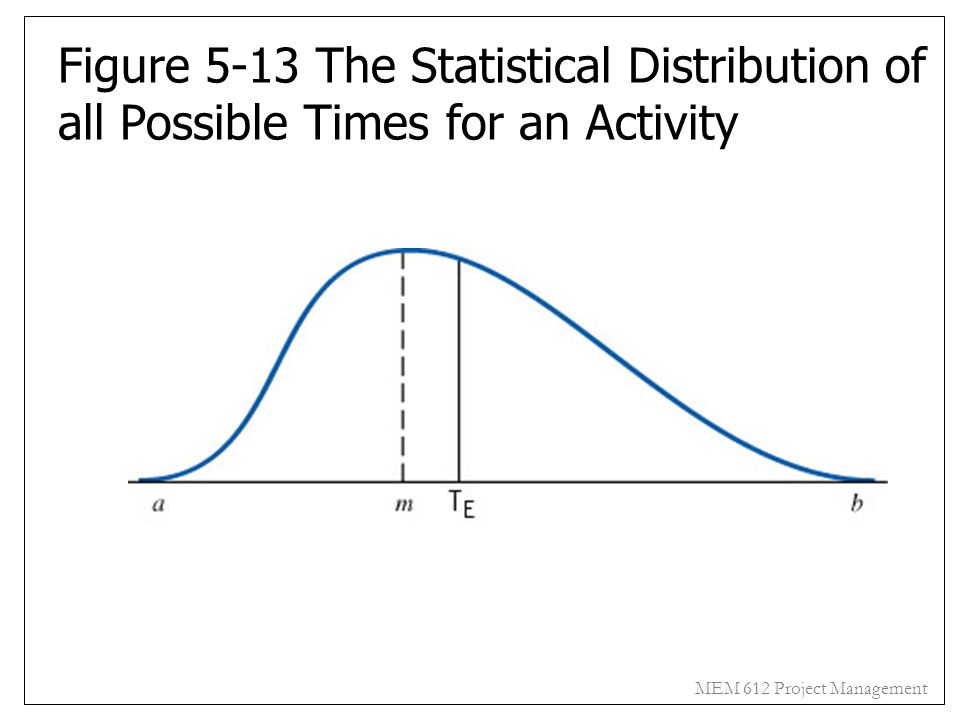 Figure 5-13 The Statistical Distribution of all Possible Times for an Activity

$a$ $m$ $T_E$ $b$

MEM 612 Project Management